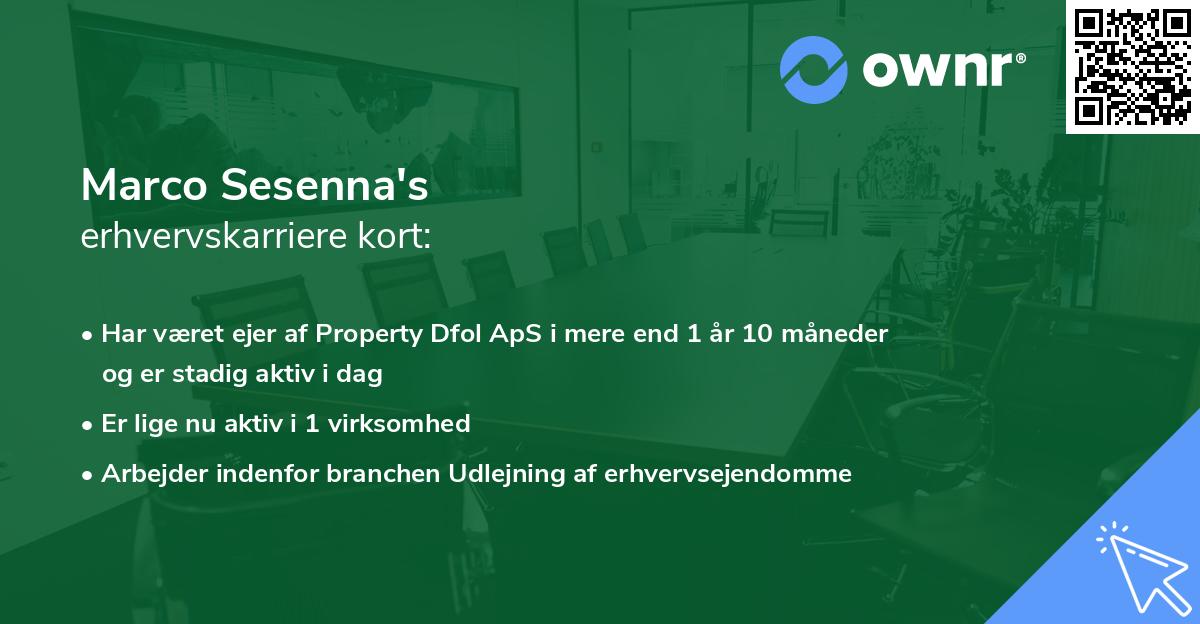 ownr®

Marco Sesenna's
erhvervskarriere kort:

• Har været ejer af Property Dfol ApS i mere end 1 år 10 måneder og er stadig aktiv i dag

• Er lige nu aktiv i 1 virksomhed

• Arbejder indenfor branchen Udlejning af erhvervsejendomme